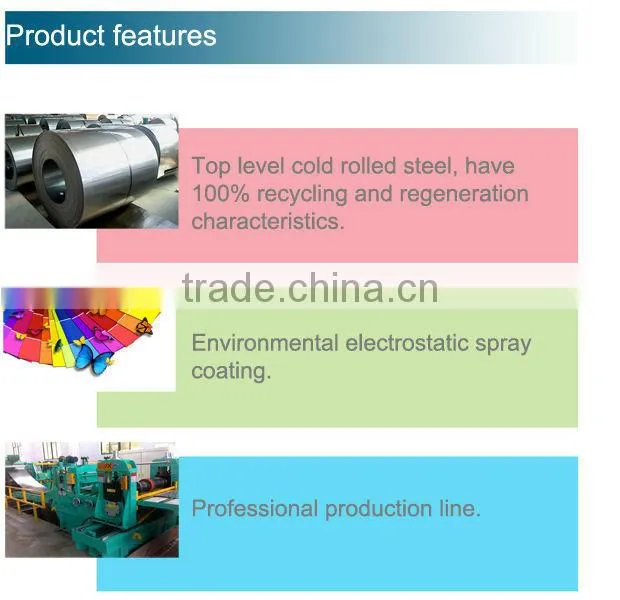 Product features

Top level cold rolled steel, have 100% recycling and regeneration characteristics.

trade.china.cn

Environmental electrostatic spray coating.

Professional production line.